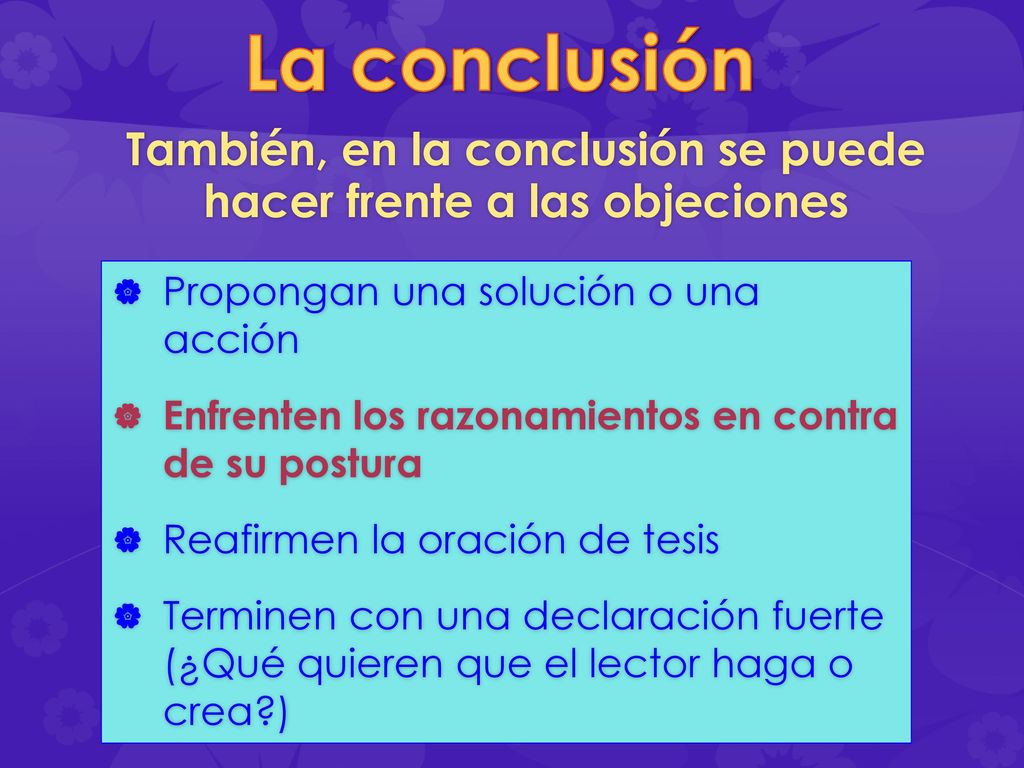 La conclusión

También, en la conclusión se puede hacer frente a las objeciones

Propongan una solución o una acción

Enfrenten los razonamientos en contra de su postura

Reafirmen la oración de tesis

Terminen con una declaración fuerte (¿Qué quieren que el lector haga o crea?)